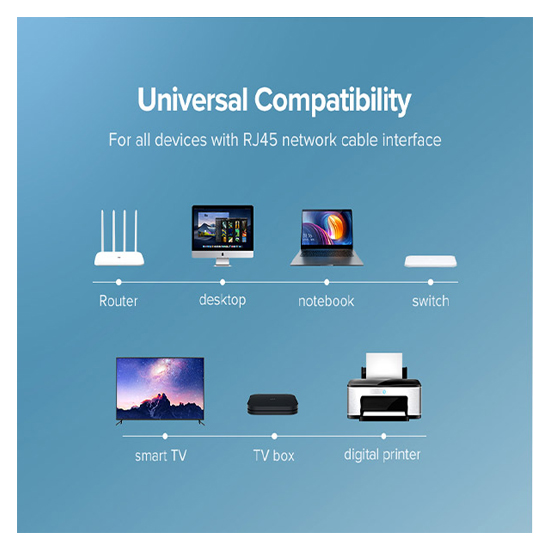 Universal Compatibility

For all devices with RJ45 network cable interface

Router

desktop

notebook

switch

smart TV

TV box

digital printer